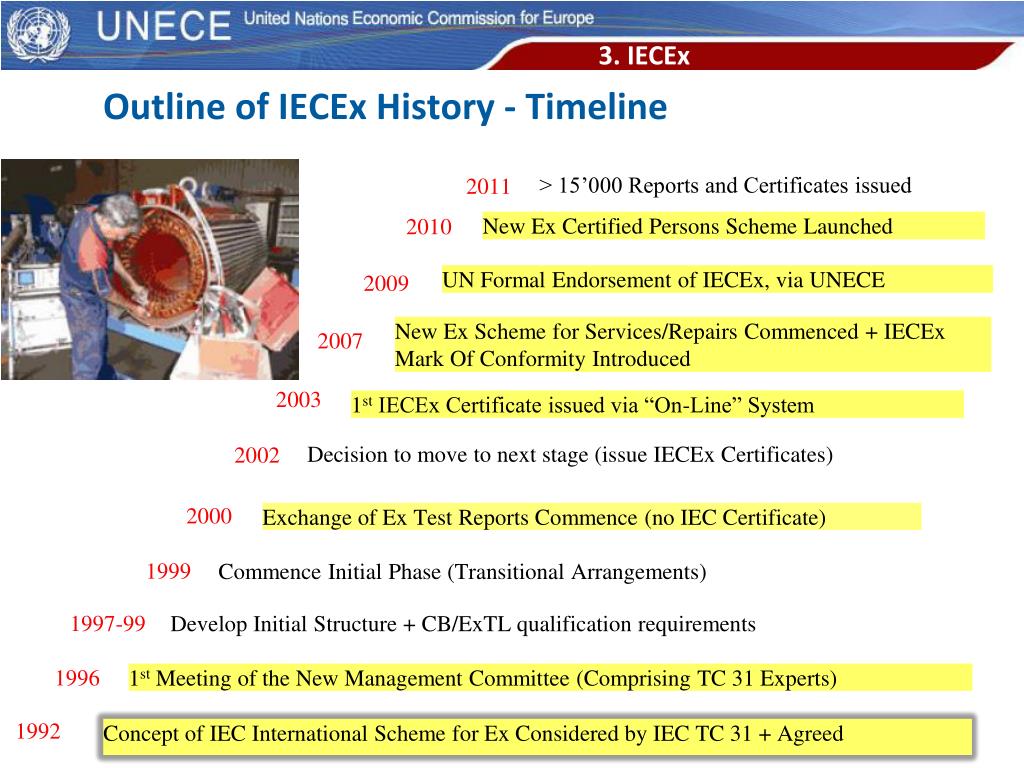 UNECE United Nations Economic Commission for Europe

3. IECEx

Outline of IECEx History - Timeline

2011 > 15’000 Reports and Certificates issued

2010 New Ex Certified Persons Scheme Launched

2009 UN Formal Endorsement of IECEx, via UNECE

2007 New Ex Scheme for Services/Repairs Commenced + IECEx Mark Of Conformity Introduced

2003 1$^{st}$ IECEx Certificate issued via “On-Line” System

2002 Decision to move to next stage (issue IECEx Certificates)

2000 Exchange of Ex Test Reports Commence (no IEC Certificate)

1999 Commence Initial Phase (Transitional Arrangements)

1997-99 Develop Initial Structure + CB/ExTL qualification requirements

1996 1$^{st}$ Meeting of the New Management Committee (Comprising TC 31 Experts)

1992 Concept of IEC International Scheme for Ex Considered by IEC TC 31 + Agreed